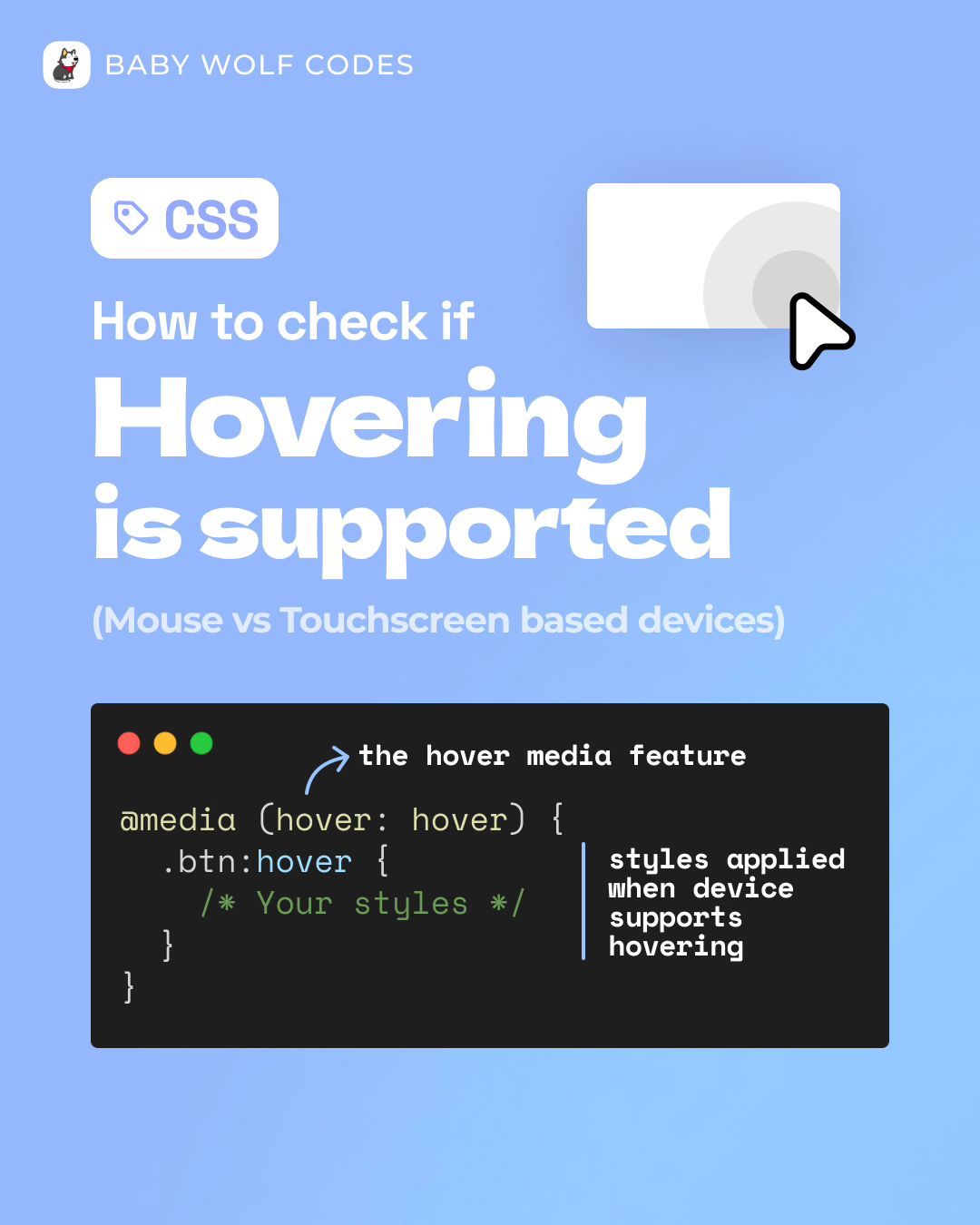 BABY WOLF CODES

CSS

How to check if
Hovering
is supported

(Mouse vs Touchscreen based devices)

the hover media feature

@media (hover: hover) {
  .btn:hover {
    /* Your styles */
  }
}

styles applied when device supports hovering